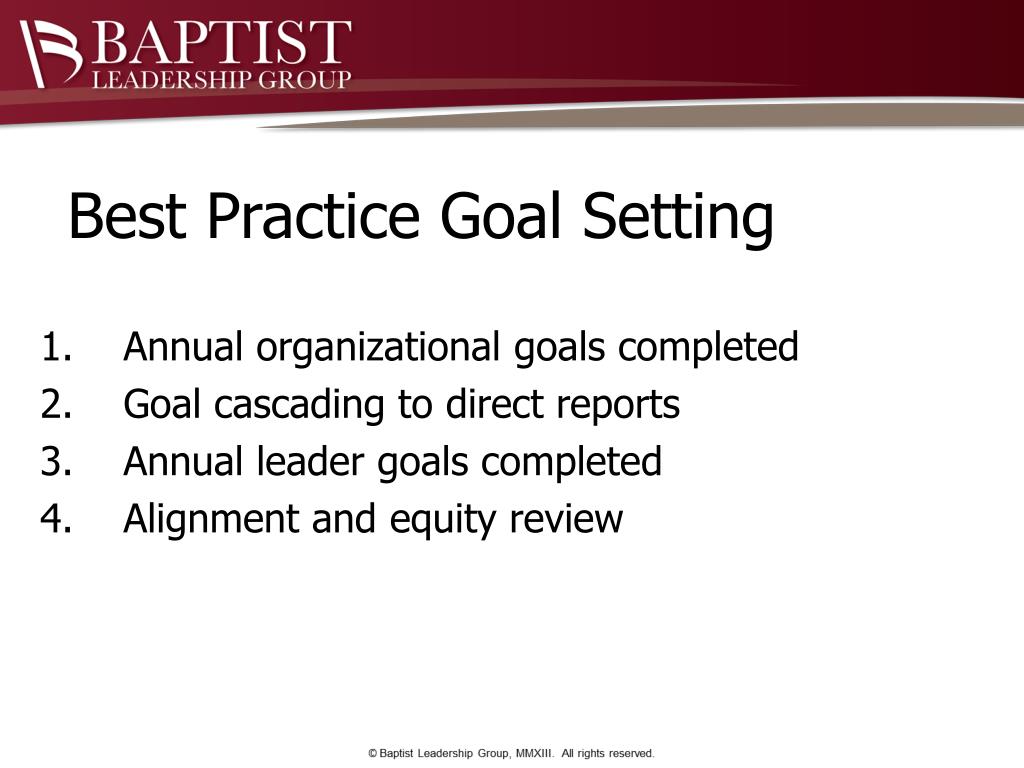 BAPTIST
LEADERSHIP GROUP

Best Practice Goal Setting

1. Annual organizational goals completed
2. Goal cascading to direct reports
3. Annual leader goals completed
4. Alignment and equity review

© Baptist Leadership Group, MMXIII. All rights reserved.